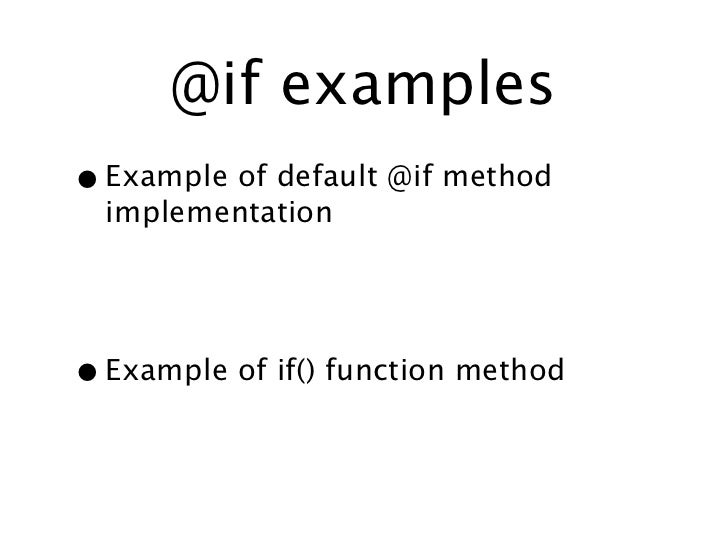 @if examples

• Example of default @if method implementation

• Example of if() function method